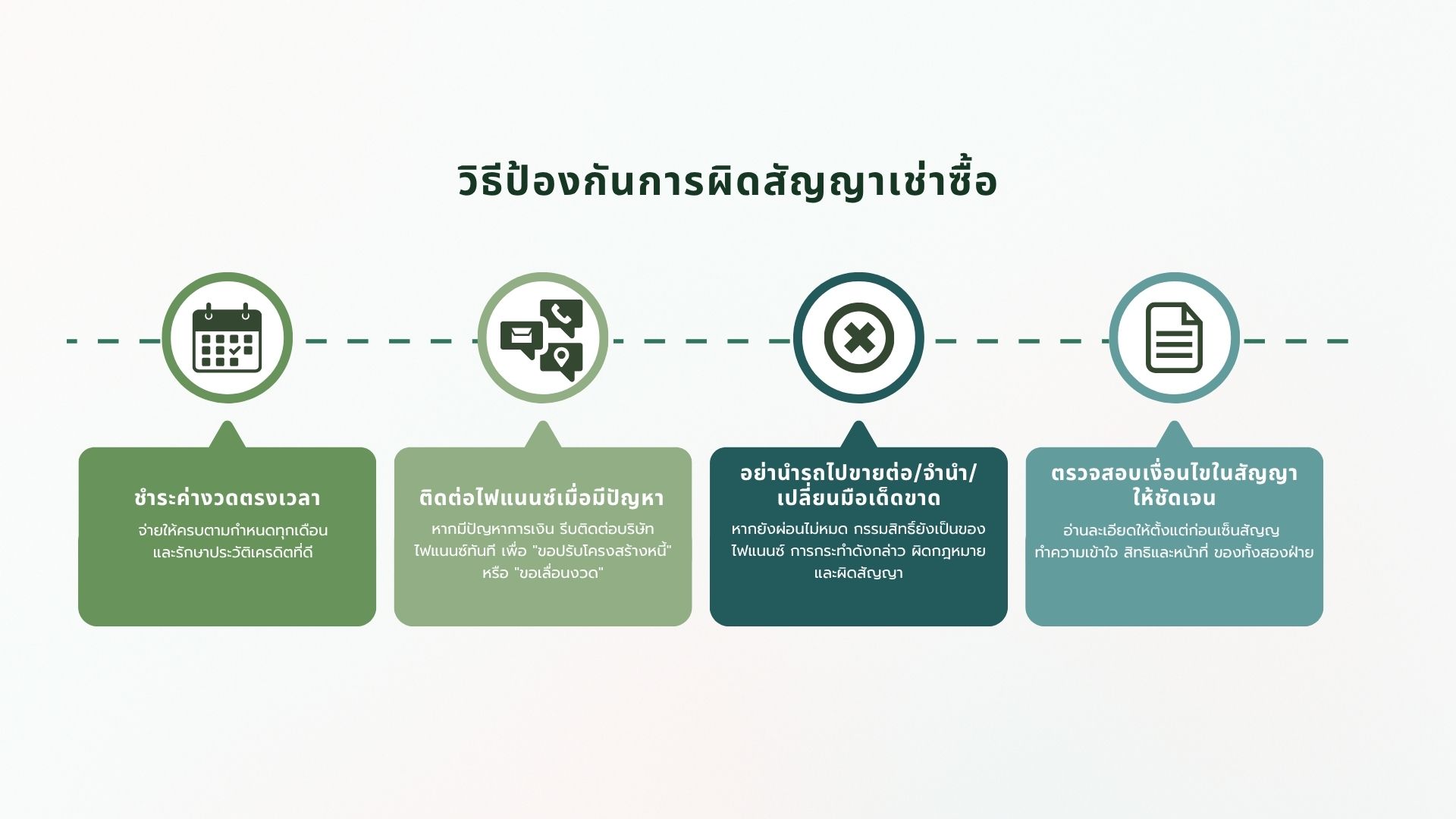 วิธีป้องกันการผิดสัญญาเช่าซื้อ

ชำระค่างวดตรงเวลา
จ่ายให้ครบตามกำหนดทุกเดือน และรักษาประวัติเครดิตที่ดี

ติดต่อไฟแนนซ์เมื่อมีปัญหา
หากมีปัญหาการเงิน รีบติดต่อบริษัทไฟแนนซ์ทันที เพื่อ "ขอปรับโครงสร้างหนี้" หรือ "ขอเลื่อนงวด"

อย่านำรถไปขายต่อ/จำนำ/เปลี่ยนมือเด็ดขาด
หากยังผ่อนไม่หมด กรรมสิทธิ์ยังเป็นของไฟแนนซ์ การกระทำดังกล่าว ผิดกฎหมายและผิดสัญญา

ตรวจสอบเงื่อนไขในสัญญาให้ชัดเจน
อ่านละเอียดให้ตั้งแต่ก่อนเซ็นสัญญา ทำความเข้าใจ สิทธิและหน้าที่ ของทั้งสองฝ่าย